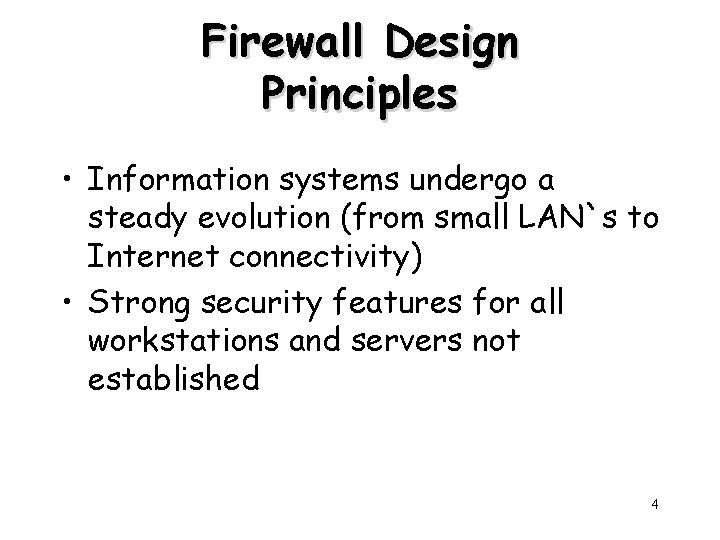 Firewall Design Principles

• Information systems undergo a steady evolution (from small LAN`s to Internet connectivity)

• Strong security features for all workstations and servers not established

4